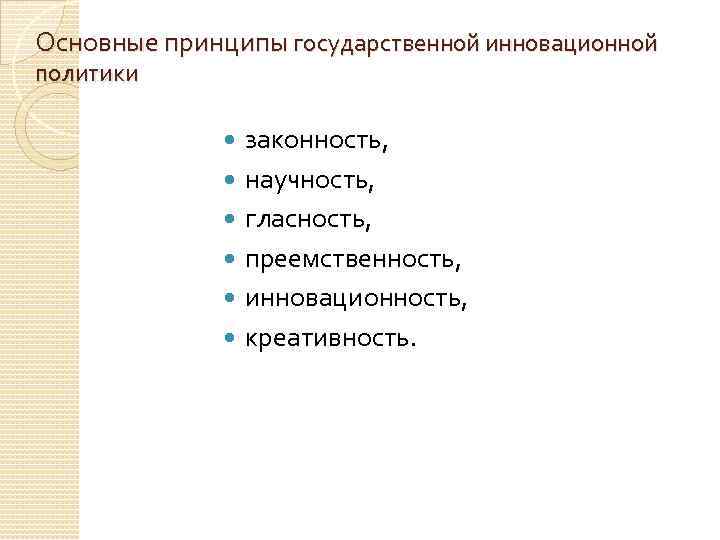 Основные принципы государственной инновационной политики

- законность,
- научность,
- гласность,
- преемственность,
- инновационность,
- креативность.